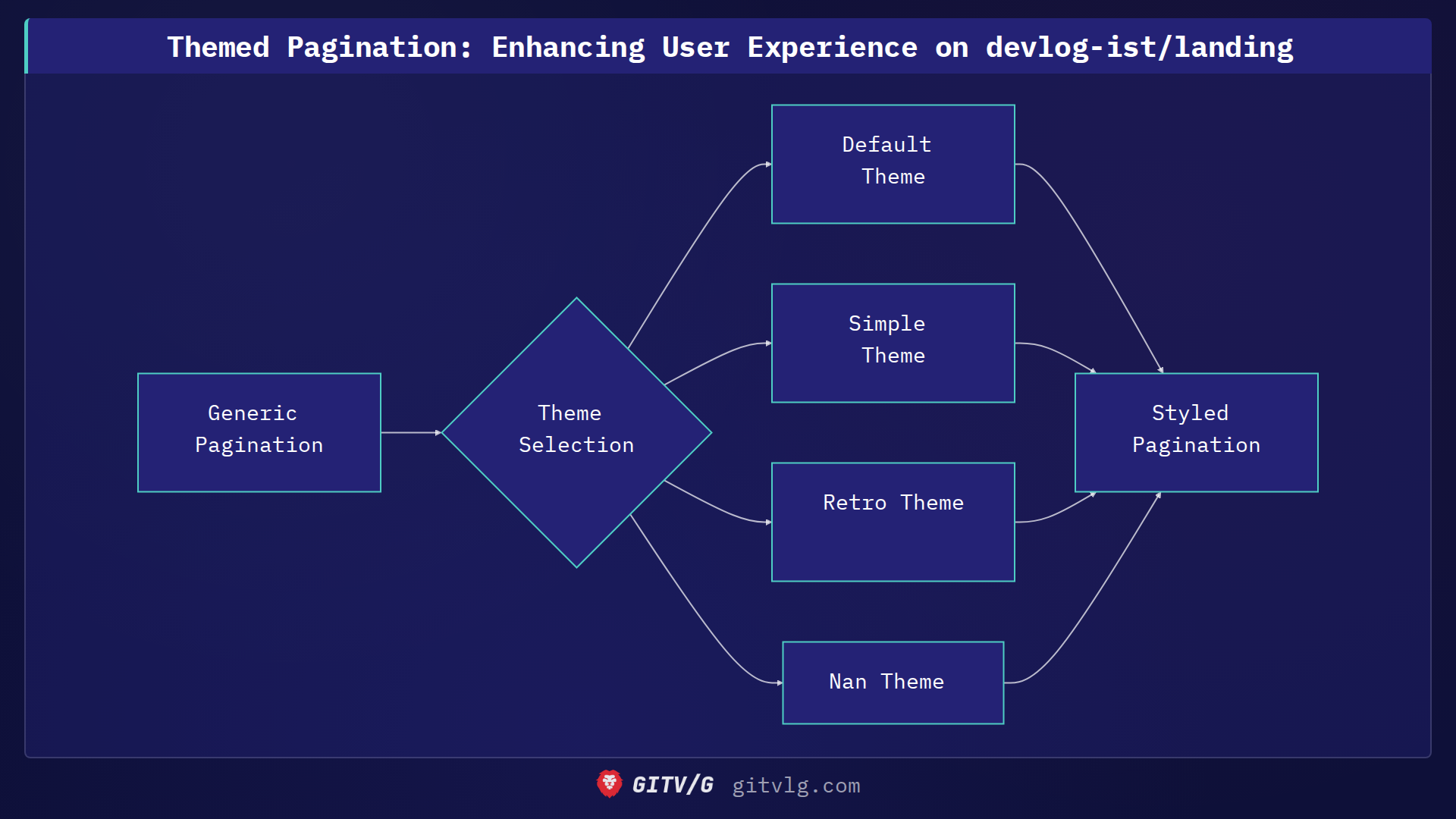 Themed Pagination: Enhancing User Experience on devlog-ist/landing

Generic Pagination

Theme Selection

Default Theme

Simple Theme

Retro Theme

Nan Theme

Styled Pagination

GITV/G gitvlg.com